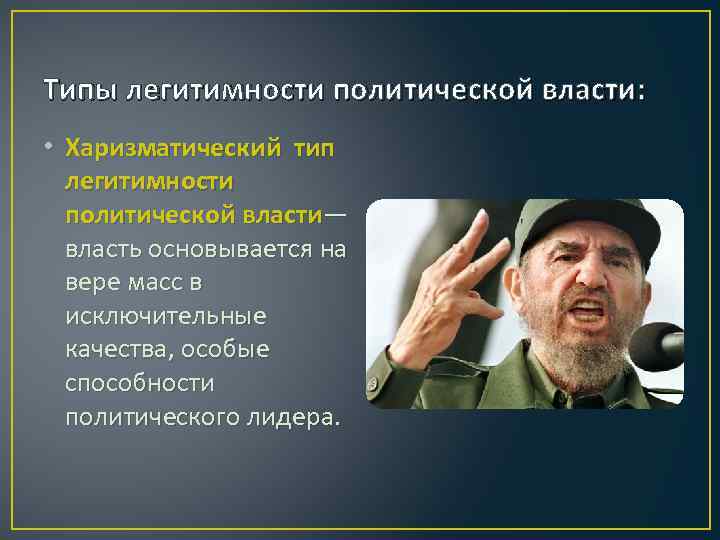 Типы легитимности политической власти:

• Харизматический тип легитимности политической власти— власть основывается на вере масс в исключительные качества, особые способности политического лидера.